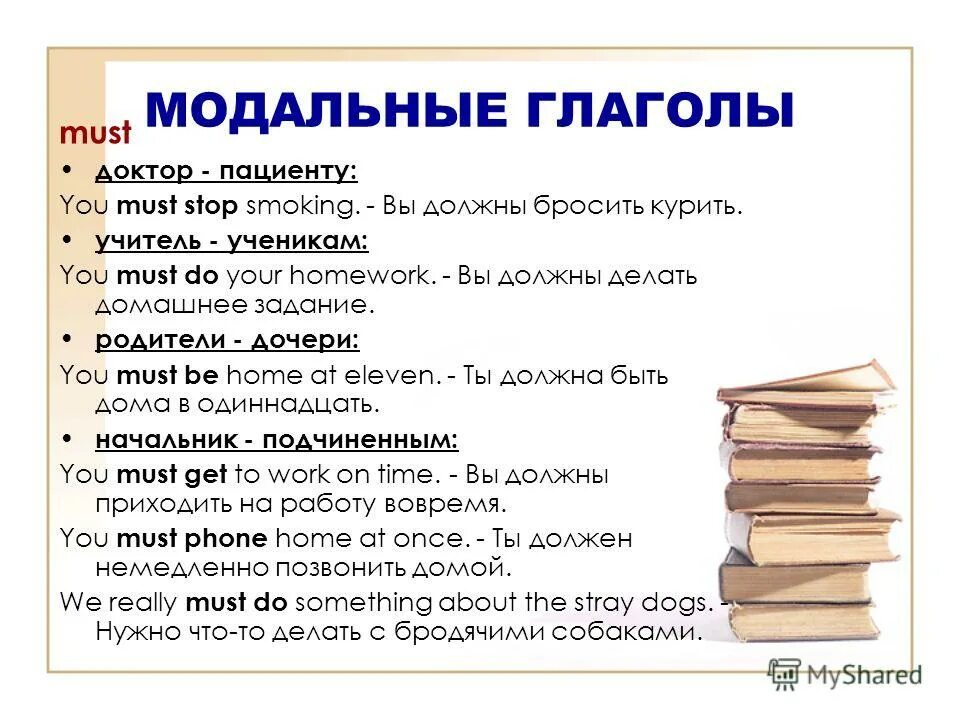 МОДАЛЬНЫЕ ГЛАГОЛЫ

must

• доктор - пациенту:

You must stop smoking. - Вы должны бросить курить.

• учитель - ученикам:

You must do your homework. - Вы должны делать домашнее задание.

• родители - дочери:

You must be home at eleven. - Ты должна быть дома в одиннадцать.

• начальник - подчиненным:

You must get to work on time. - Вы должны приходить на работу вовремя.

You must phone home at once. - Ты должен немедленно позвонить домой.

We really must do something about the stray dogs. - Нужно что-то делать с бродячими собаками.

MyShared